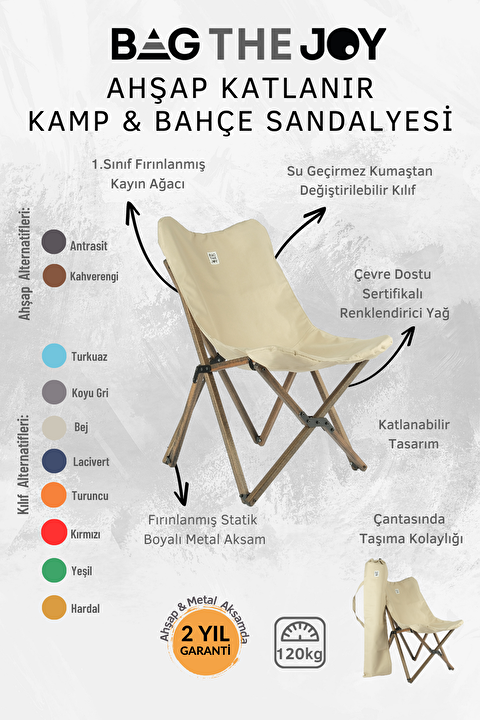 BAG THE JOY

AHŞAP KATLANIR KAMP & BAHÇE SANDALYESİ

1.Sınıf Fırınlanmış Kayın Ağacı

Su Geçirmez Kumaştan Değiştirilebilir Kılıf

Ahşap Alternatifleri:

Antrasit

Kahverengi

Çevre Dostu Sertifikalı Renklendirici Yağ

Kılıf Alternatifleri:

Turkuaz

Koyu Gri

Bej

Lacivert

Turuncu

Kırmızı

Yeşil

Hardal

Katlanabilir Tasarım

Fırınlanmış Statik Boyalı Metal Aksam

Çantasında Taşıma Kolaylığı

Ahşap & Metal Aksamda 2 YIL GARANTİ

120kg